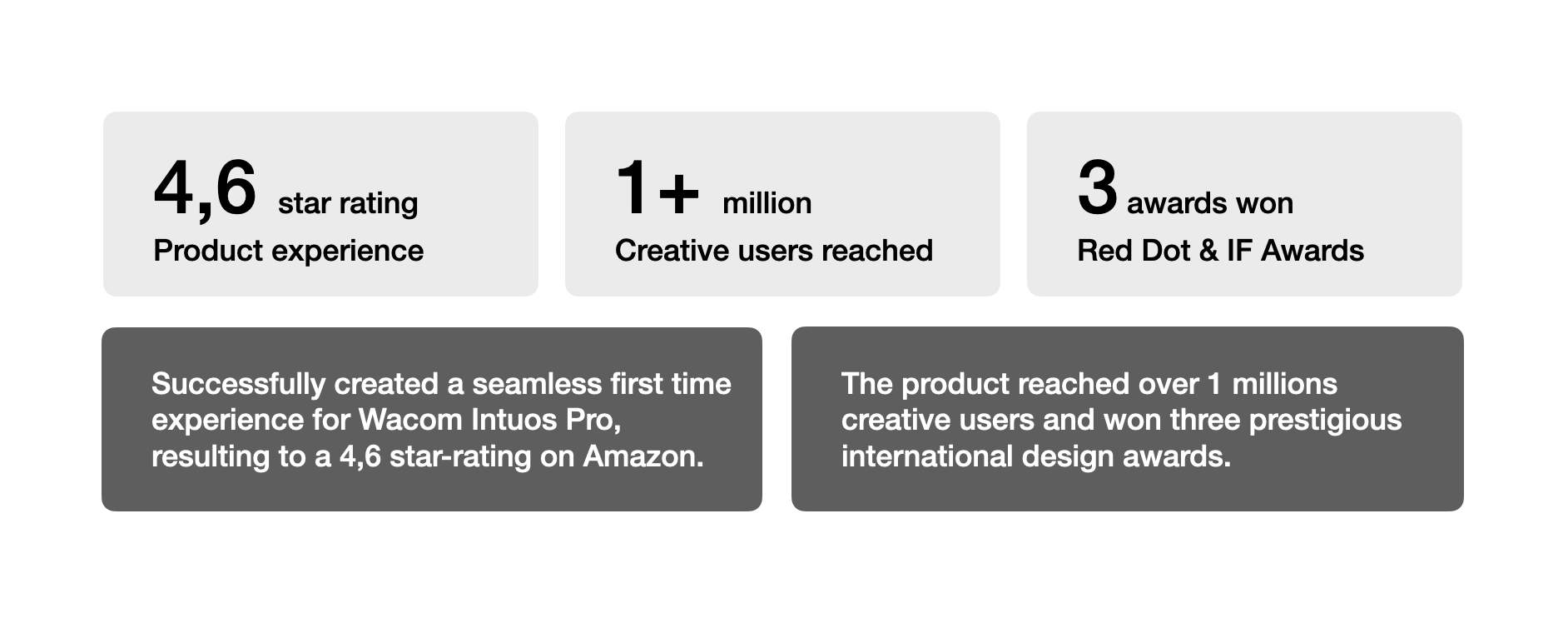 4,6 star rating
Product experience

1+ million
Creative users reached

3 awards won
Red Dot & IF Awards

Successfully created a seamless first time experience for Wacom Intuos Pro, resulting to a 4,6 star-rating on Amazon.

The product reached over 1 millions creative users and won three prestigious international design awards.